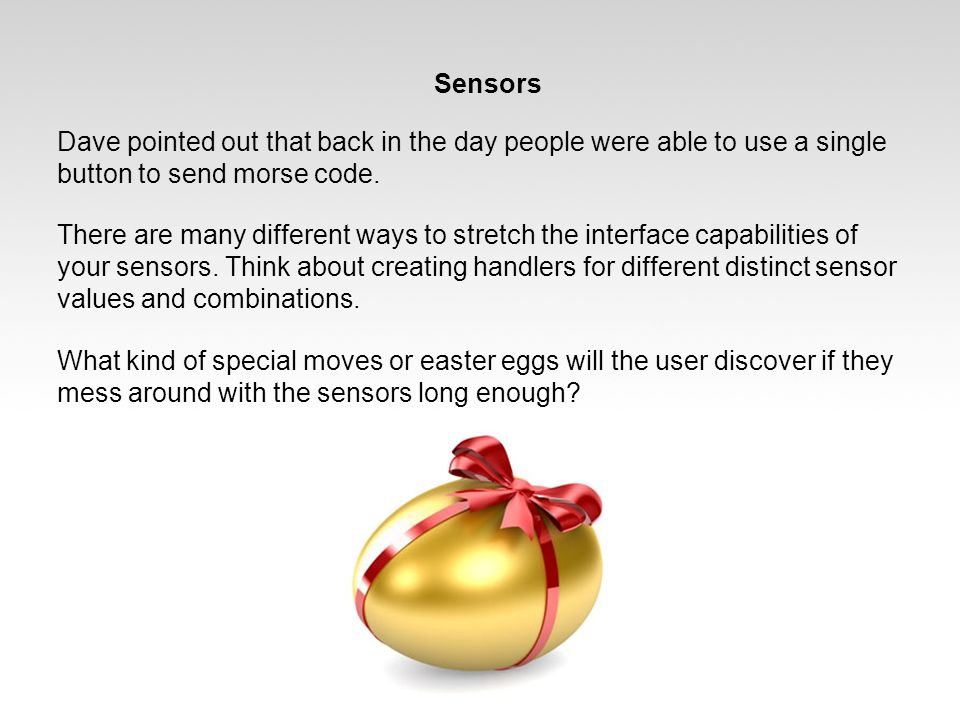 Sensors

Dave pointed out that back in the day people were able to use a single button to send morse code.

There are many different ways to stretch the interface capabilities of your sensors. Think about creating handlers for different distinct sensor values and combinations.

What kind of special moves or easter eggs will the user discover if they mess around with the sensors long enough?